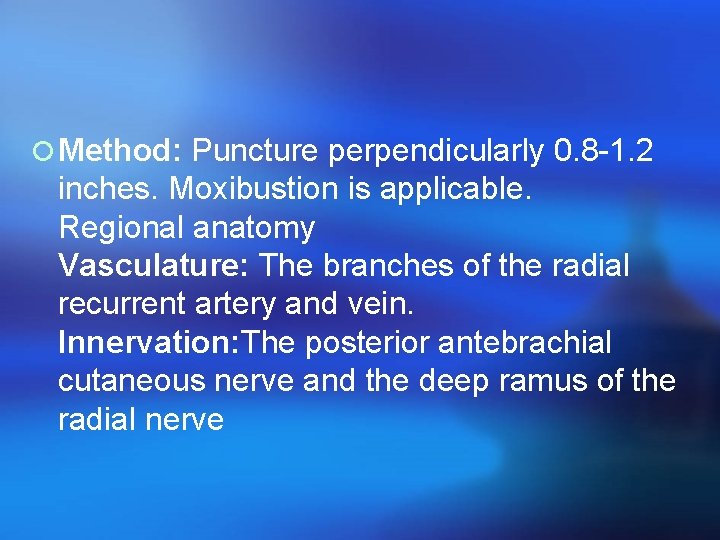 Method: Puncture perpendicularly 0.8-1.2 inches. Moxibustion is applicable.
Regional anatomy
Vasculature: The branches of the radial recurrent artery and vein.
Innervation:The posterior antebrachial cutaneous nerve and the deep ramus of the radial nerve